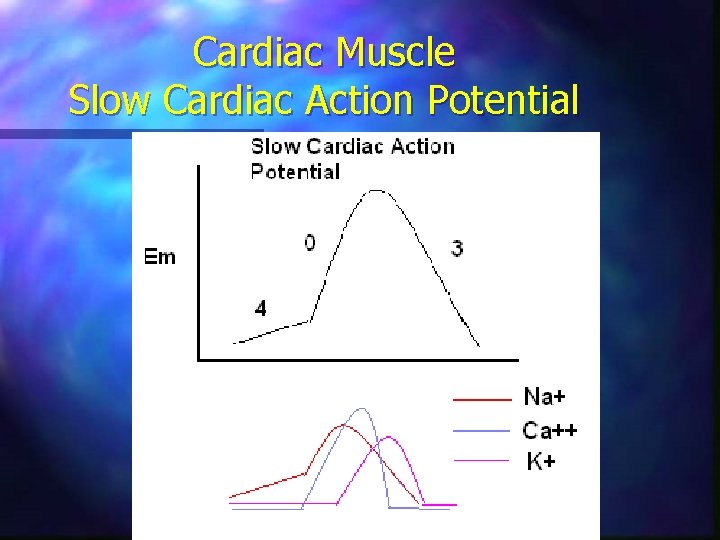 Cardiac Muscle
Slow Cardiac Action Potential

Slow Cardiac Action Potential

Em

0

3

4

Na+

Ca++

K+